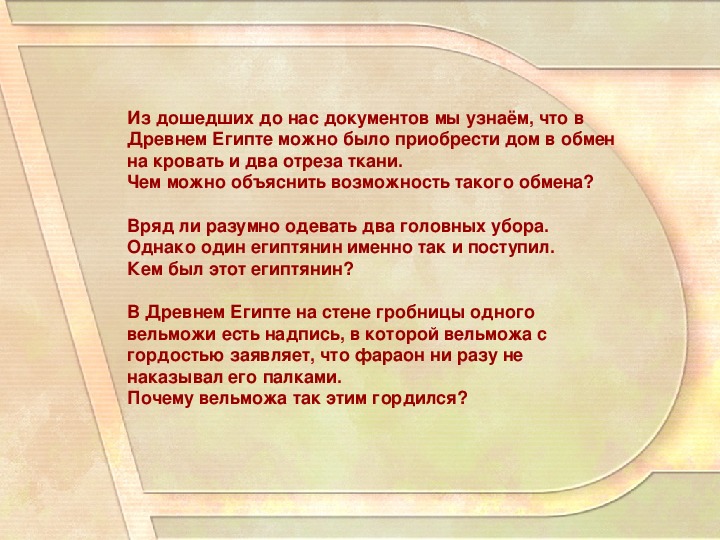 Из дошедших до нас документов мы узнаём, что в Древнем Египте можно было приобрести дом в обмен на кровать и два отреза ткани.
Чем можно объяснить возможность такого обмена?

Вряд ли разумно одевать два головных убора. Однако один египтянин именно так и поступил.
Кем был этот египтянин?

В Древнем Египте на стене гробницы одного вельможи есть надпись, в которой вельможа с гордостью заявляет, что фараон ни разу не наказывал его палками.
Почему вельможа так этим гордился?